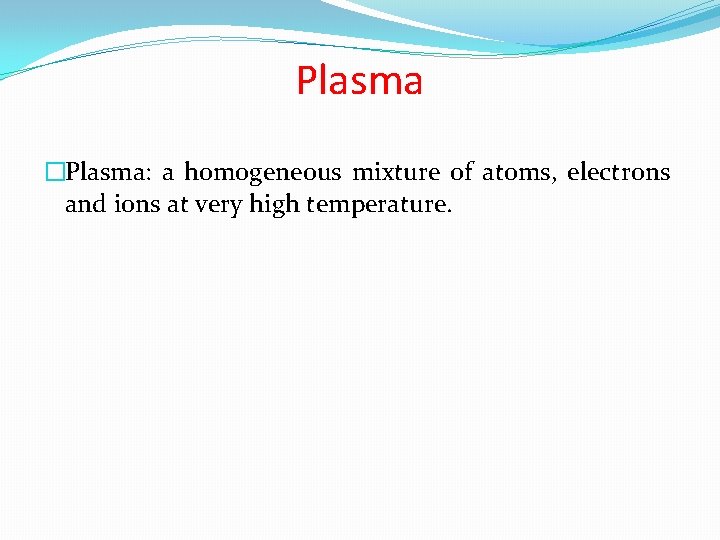 Plasma

Plasma: a homogeneous mixture of atoms, electrons and ions at very high temperature.